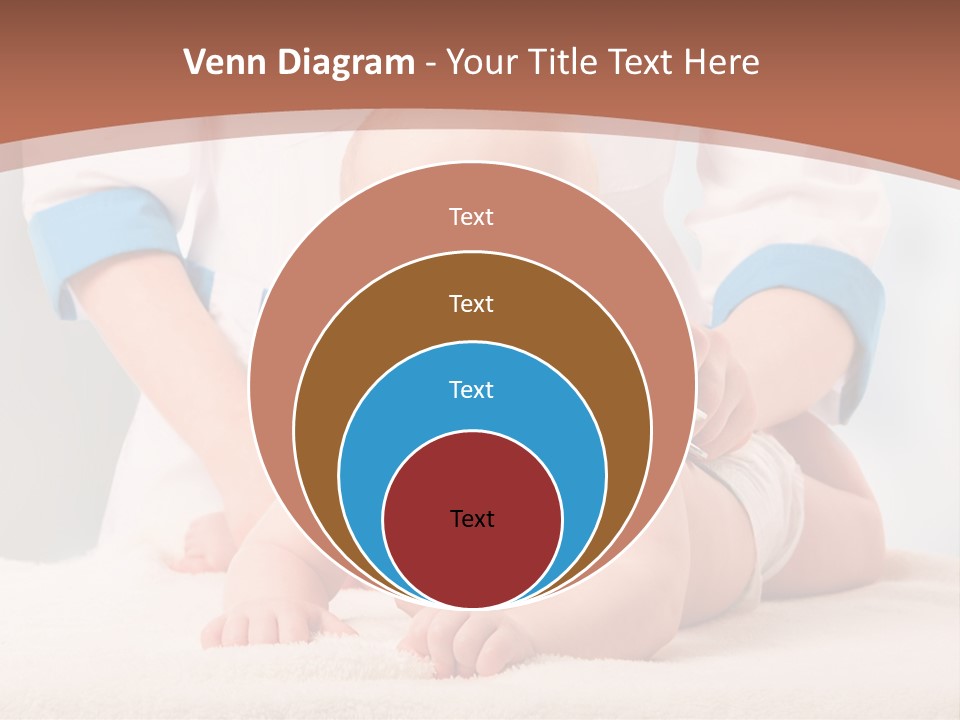 Venn Diagram - Your Title Text Here

Text

Text

Text

Text